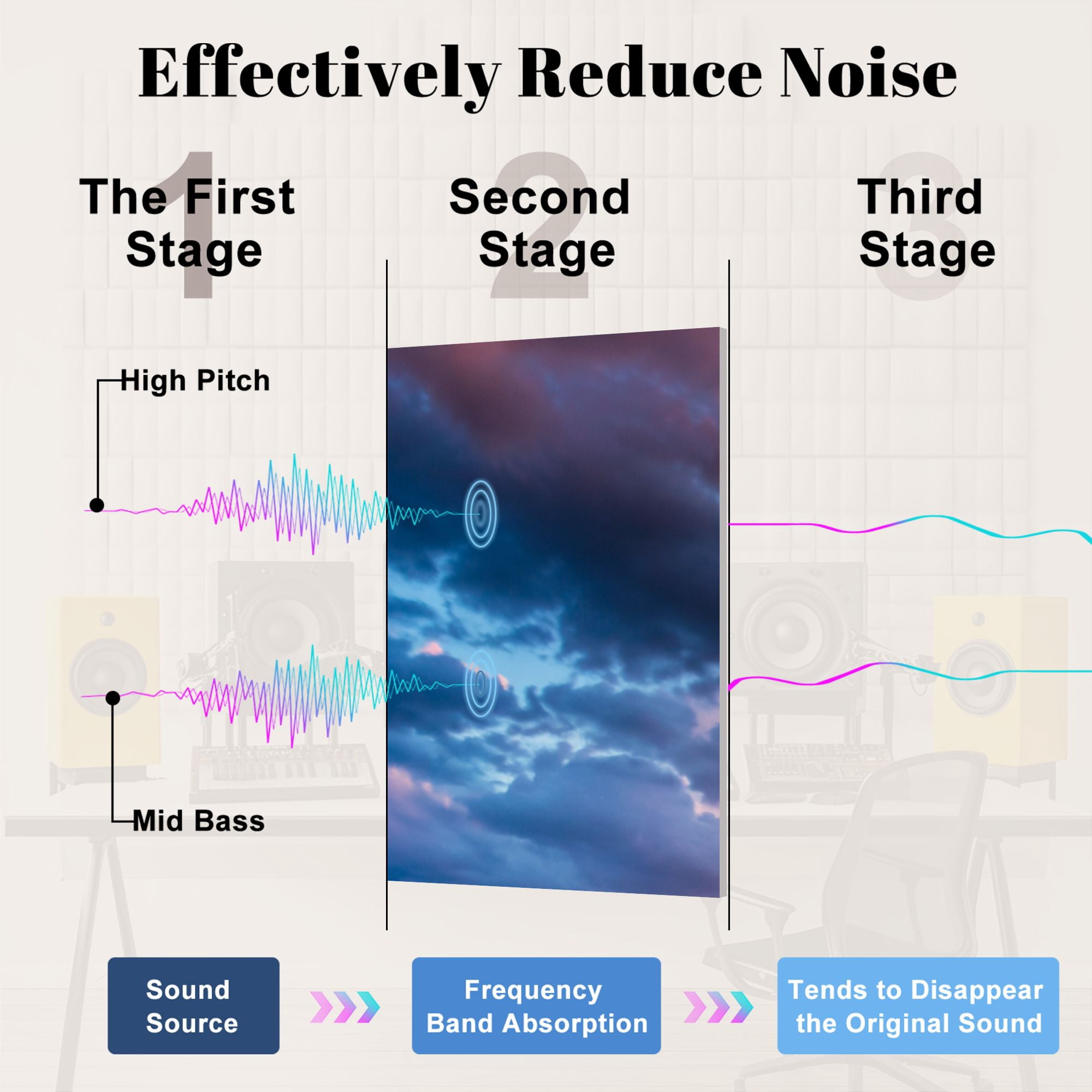 Effectively Reduce Noise

1
The First Stage

2
Second Stage

3
Third Stage

High Pitch

Mid Bass

Sound Source

Frequency Band Absorption

Tends to Disappear the Original Sound